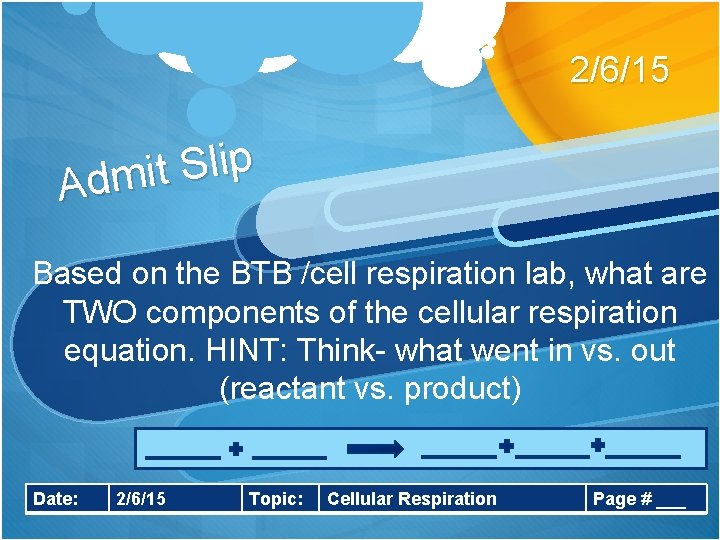 2/6/15

Admit Slip

Based on the BTB /cell respiration lab, what are TWO components of the cellular respiration equation. HINT: Think- what went in vs. out (reactant vs. product)

_____ + _____ → _____+_____+_____

| Date: | 2/6/15 | Topic: | Cellular Respiration | Page # ___ |
|---|---|---|---|---|